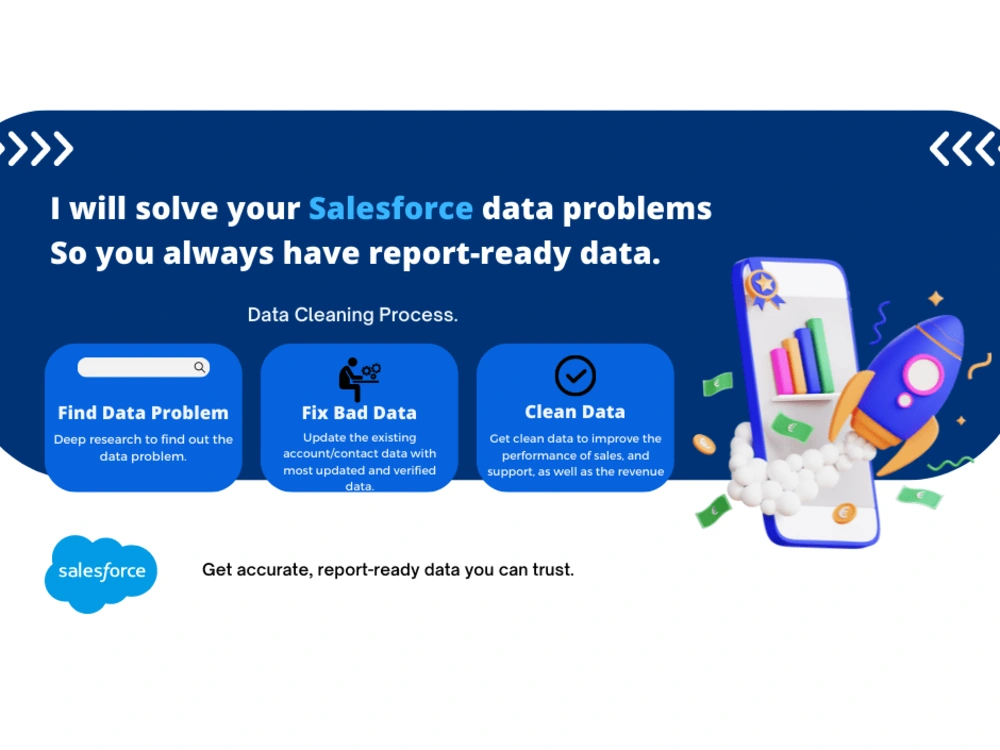 I will solve your Salesforce data problems So you always have report-ready data.

Data Cleaning Process.

Find Data Problem
Deep research to find out the data problem.

Fix Bad Data
Update the existing account/contact data with most updated and verified data.

Clean Data
Get clean data to improve the performance of sales, and support, as well as the revenue

salesforce

Get accurate, report-ready data you can trust.